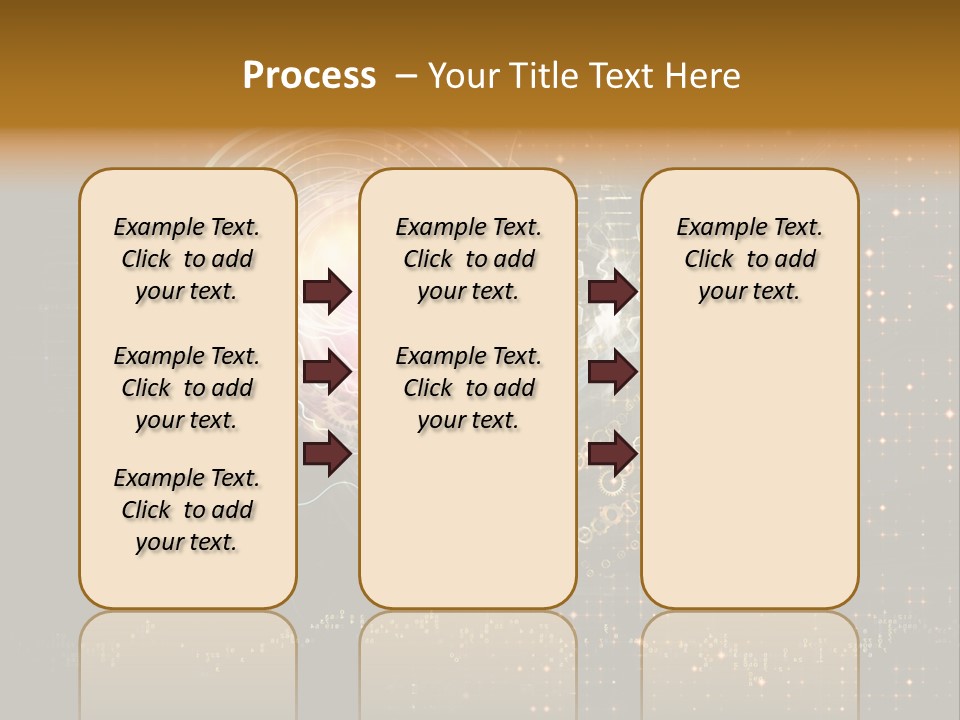 Process – Your Title Text Here

Example Text. Click to add your text.

Example Text. Click to add your text.

Example Text. Click to add your text.

Example Text. Click to add your text.

Example Text. Click to add your text.

Example Text. Click to add your text.